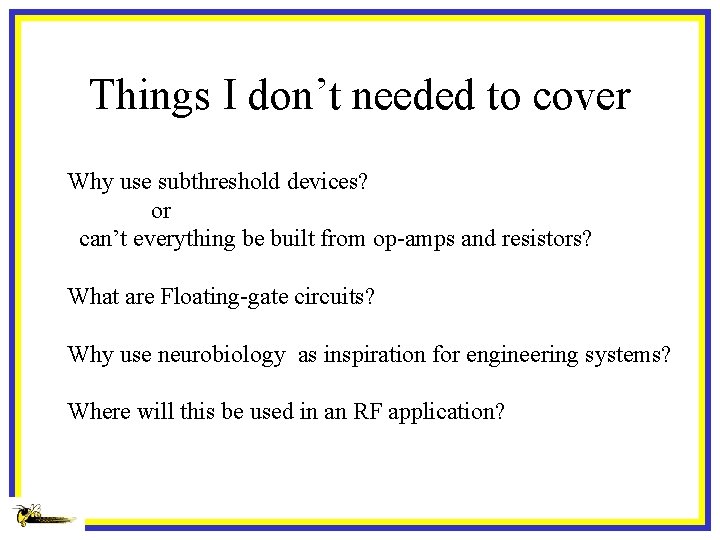 Things I don’t needed to cover

Why use subthreshold devices?
or
can’t everything be built from op-amps and resistors?

What are Floating-gate circuits?

Why use neurobiology as inspiration for engineering systems?

Where will this be used in an RF application?